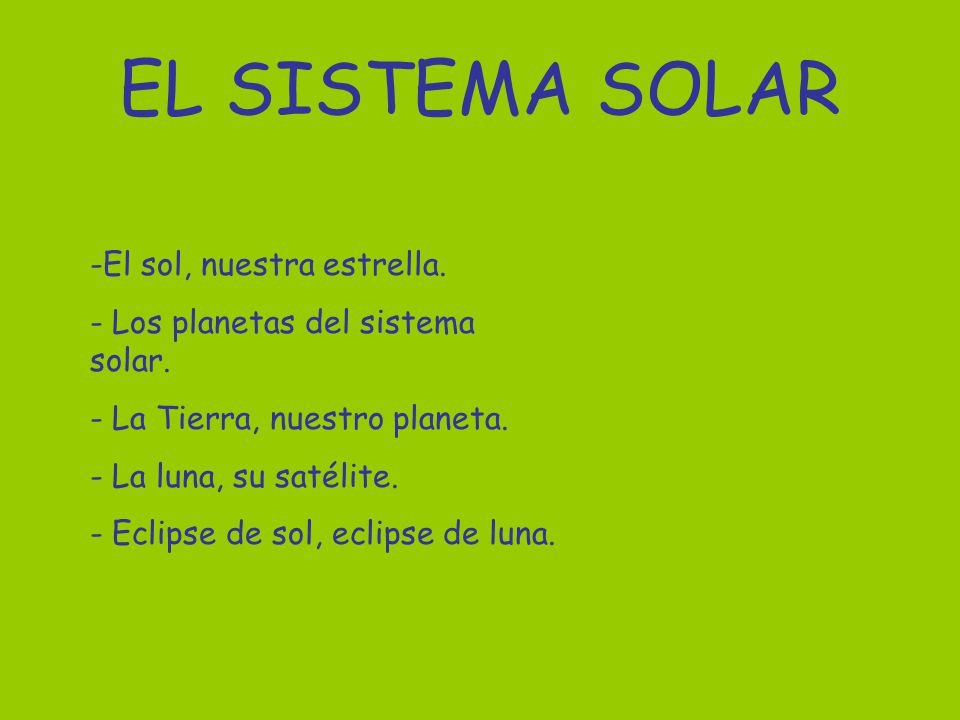 EL SISTEMA SOLAR

-El sol, nuestra estrella.

- Los planetas del sistema solar.

- La Tierra, nuestro planeta.

- La luna, su satélite.

- Eclipse de sol, eclipse de luna.